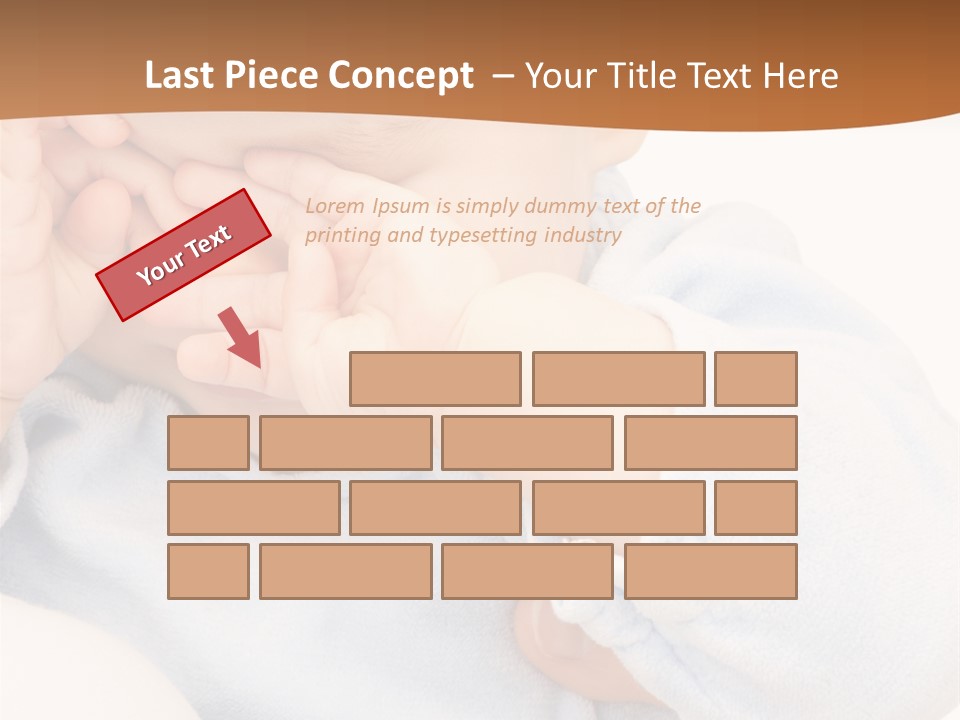 Last Piece Concept – Your Title Text Here

Your Text

Lorem Ipsum is simply dummy text of the printing and typesetting industry